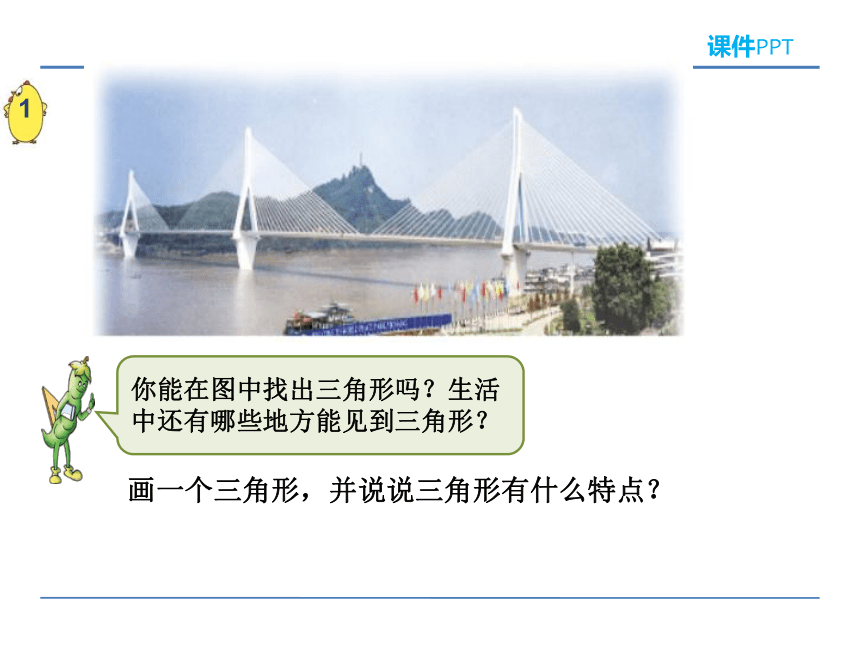 课件PPT

1

你能在图中找出三角形吗？生活中还有哪些地方能见到三角形？

画一个三角形，并说说三角形有什么特点？